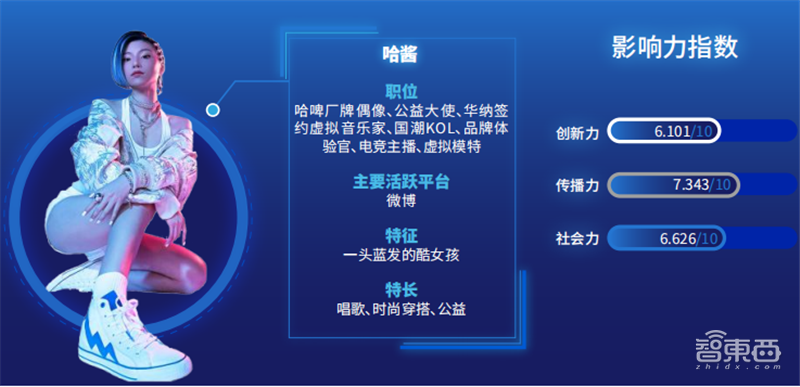 哈酱

职位
哈啤厂牌偶像、公益大使、华纳签约虚拟音乐家、国潮KOL、品牌体验官、电竞主播、虚拟模特

主要活跃平台
微博

特征
一头蓝发的酷女孩

特长
唱歌、时尚穿搭、公益

影响力指数

创新力 6.101/10

传播力 7.343/10

社会力 6.626/10

智東西
zhidx.com